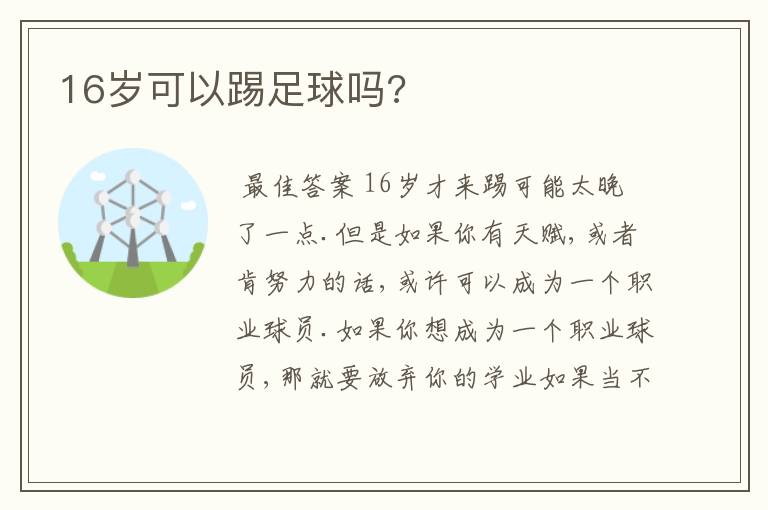 16岁可以踢足球吗?

最佳答案 16岁才来踢可能太晚了一点. 但是如果你有天赋, 或者肯努力的话, 或许可以成为一个职业球员. 如果你想成为一个职业球员, 那就要放弃你的学业如果当不